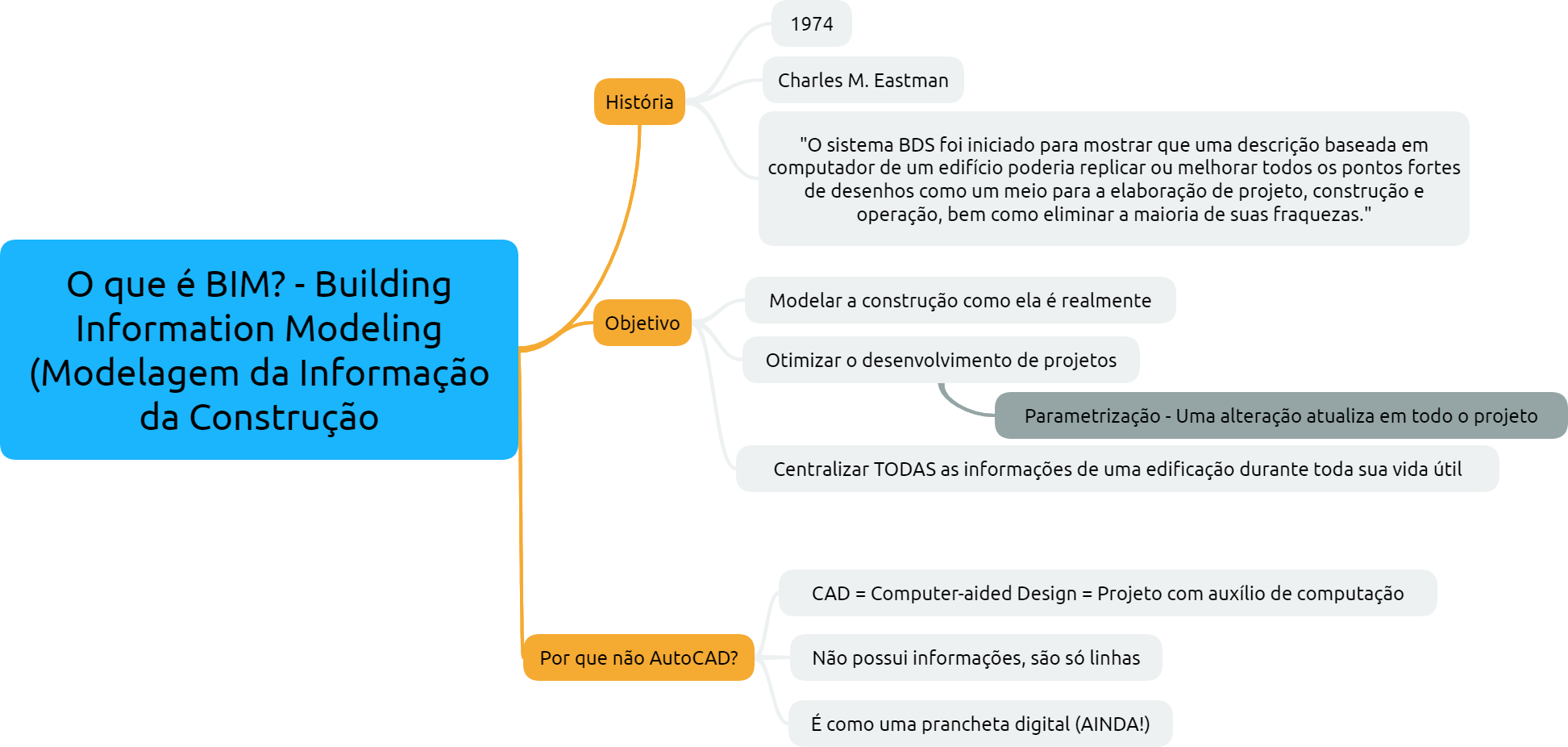 O que é BIM? - Building Information Modeling (Modelagem da Informação da Construção

História

1974

Charles M. Eastman

"O sistema BDS foi iniciado para mostrar que uma descrição baseada em computador de um edifício poderia replicar ou melhorar todos os pontos fortes de desenhos como um meio para a elaboração de projeto, construção e operação, bem como eliminar a maioria de suas fraquezas."

Objetivo

Modelar a construção como ela é realmente

Otimizar o desenvolvimento de projetos

Parametrização - Uma alteração atualiza em todo o projeto

Centralizar TODAS as informações de uma edificação durante toda sua vida útil

Por que não AutoCAD?

CAD = Computer-aided Design = Projeto com auxílio de computação

Não possui informações, são só linhas

É como uma prancheta digital (AINDA!)